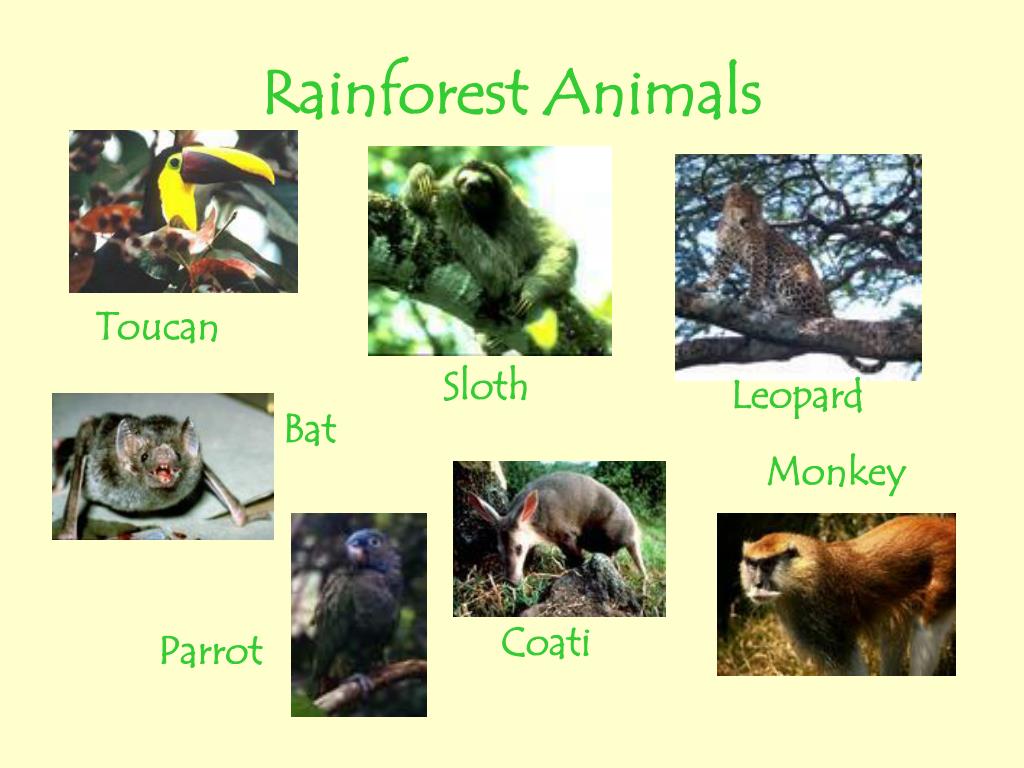 Rainforest Animals

Toucan

Sloth

Leopard

Bat

Monkey

Parrot

Coati